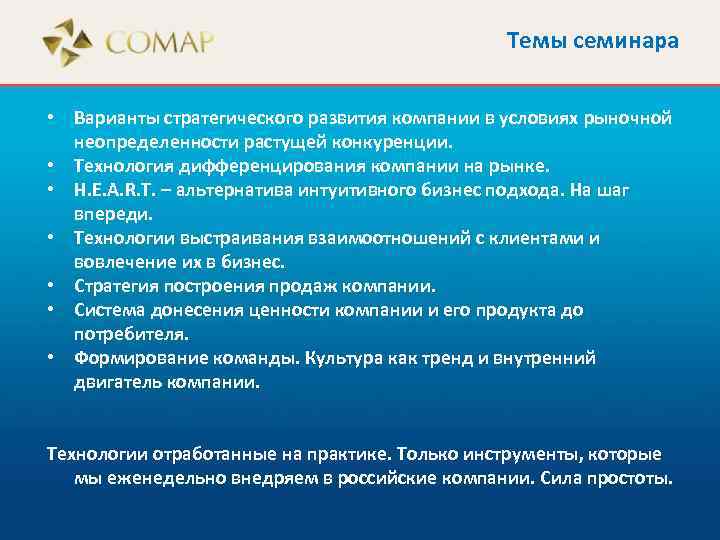 COMAP

Темы семинара

• Варианты стратегического развития компании в условиях рыночной неопределенности растущей конкуренции.
• Технология дифференцирования компании на рынке.
• H.E.A.R.T. – альтернатива интуитивного бизнес подхода. На шаг впереди.
• Технологии выстраивания взаимоотношений с клиентами и вовлечение их в бизнес.
• Стратегия построения продаж компании.
• Система донесения ценности компании и его продукта до потребителя.
• Формирование команды. Культура как тренд и внутренний двигатель компании.

Технологии отработанные на практике. Только инструменты, которые мы еженедельно внедряем в российские компании. Сила простоты.